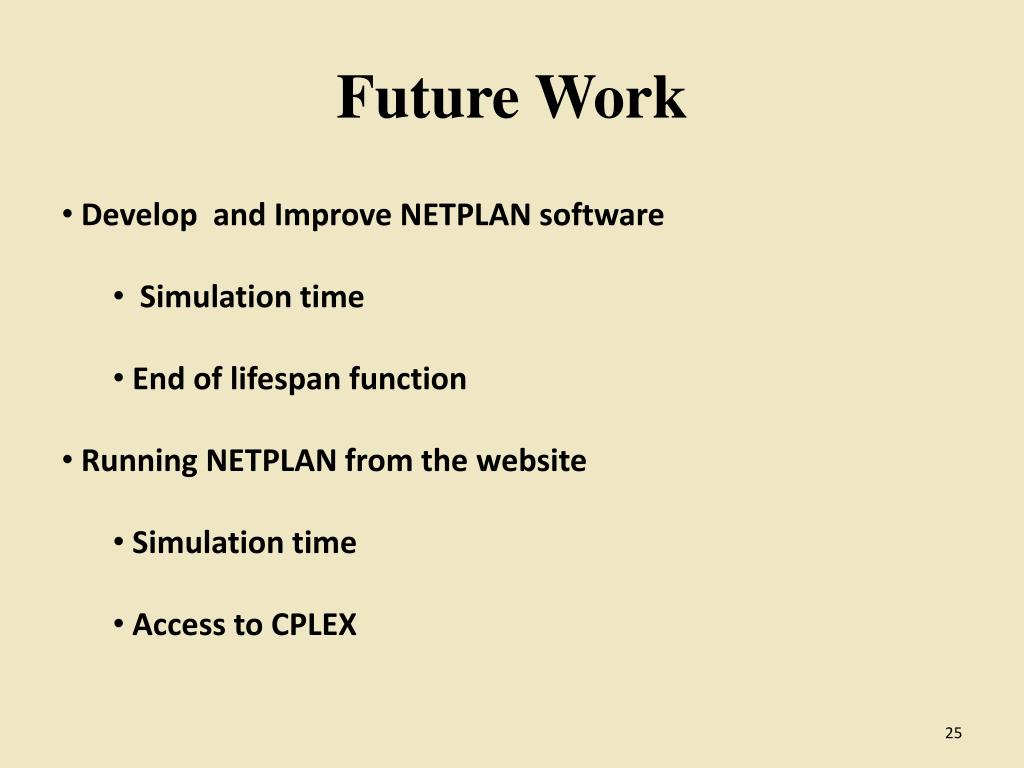 Future Work

• Develop  and Improve NETPLAN software

•  Simulation time

• End of lifespan function

• Running NETPLAN from the website

• Simulation time

• Access to CPLEX

25